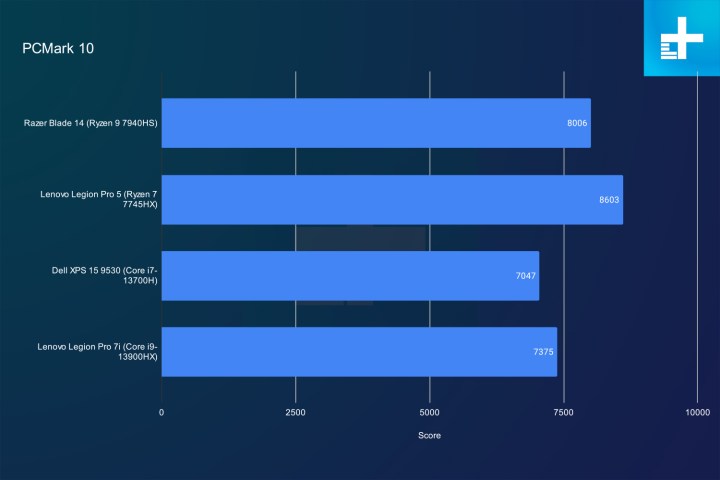 PCMark 10

Razer Blade 14 (Ryzen 9 7940HS) 8006

Lenovo Legion Pro 5 (Ryzen 7 7745HX) 8603

Dell XPS 15 9530 (Core i7-13700H) 7047

Lenovo Legion Pro 7i (Core i9-13900HX) 7375

0 2500 5000 7500 10000

Score